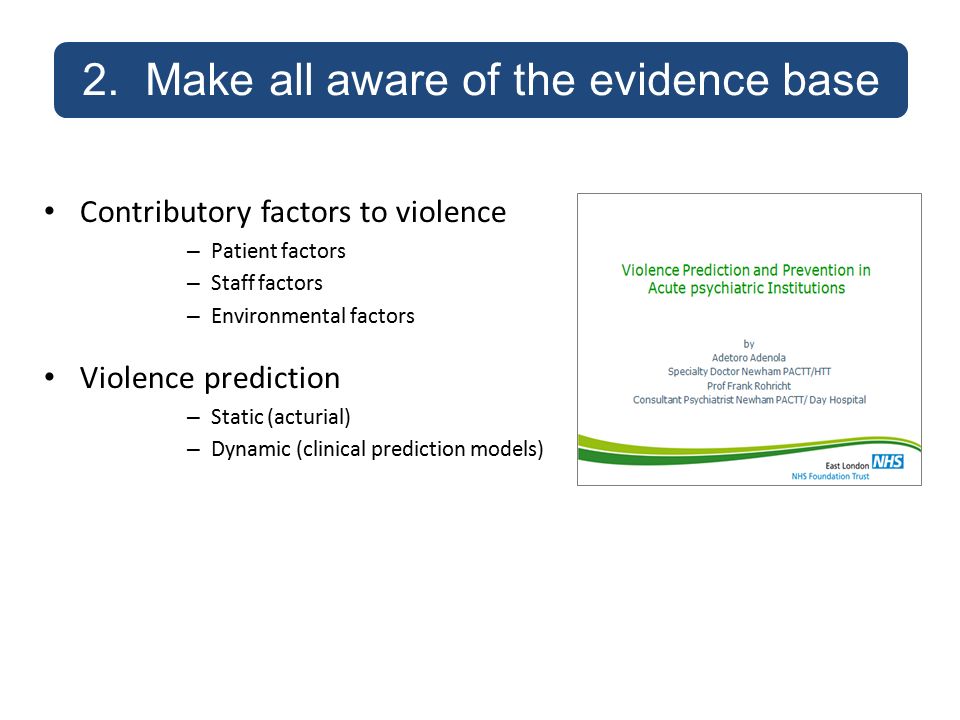 2. Make all aware of the evidence base

• Contributory factors to violence
– Patient factors
– Staff factors
– Environmental factors

• Violence prediction
– Static (acturial)
– Dynamic (clinical prediction models)

Violence Prediction and Prevention in Acute psychiatric Institutions

by
Adetoro Adenola
Specialty Doctor Newham PACTT/HTT
Prof Frank Rohricht
Consultant Psychiatrist Newham PACTT/ Day Hospital

East London NHS
NHS Foundation Trust